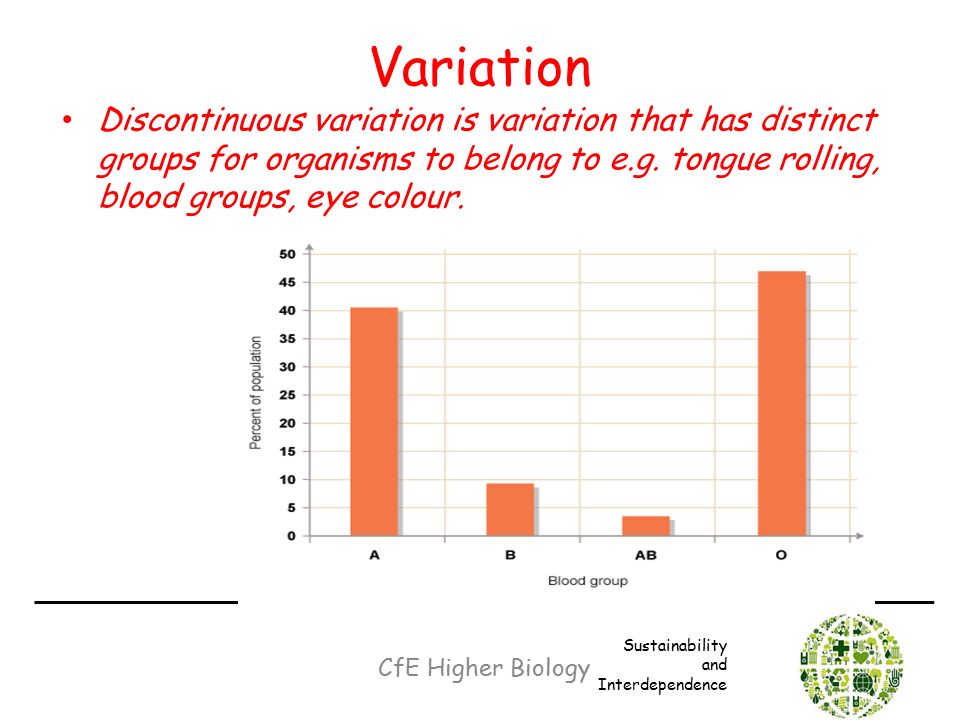 Variation

• Discontinuous variation is variation that has distinct groups for organisms to belong to e.g. tongue rolling, blood groups, eye colour.

50
45
40
35
30
25
20
15
10
5
0

Percent of population

A
B
AB
O

Blood group

CfE Higher Biology

Sustainability and Interdependence